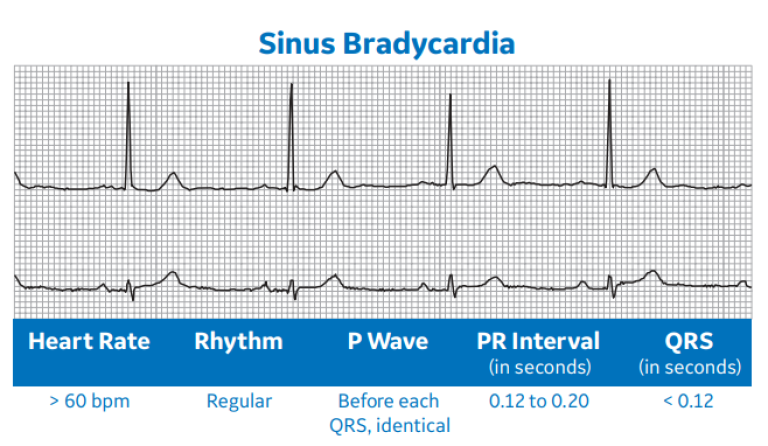 Sinus Bradycardia

| Heart Rate | Rhythm | P Wave | PR Interval (in seconds) | QRS (in seconds) |
|---|---|---|---|---|
| > 60 bpm | Regular | Before each QRS, identical | 0.12 to 0.20 | < 0.12 |